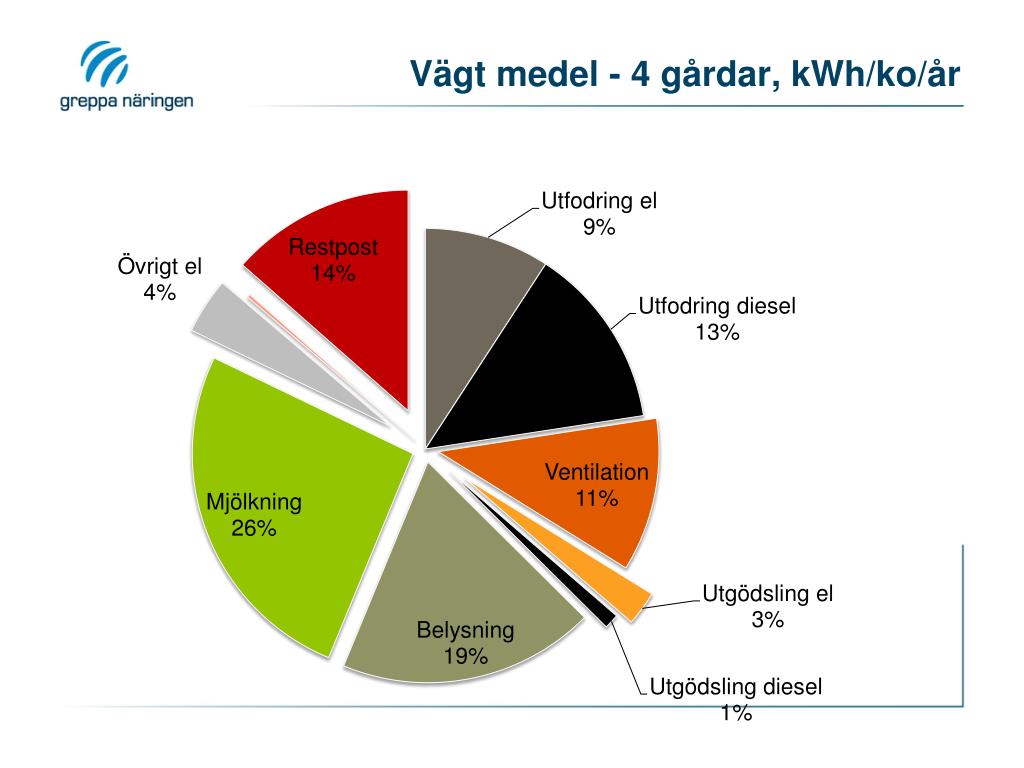 greppa näringen

Vägt medel - 4 gårdar, kWh/ko/år

Utfodring el
9%

Utfodring diesel
13%

Ventilation
11%

Utgödsling el
3%

Utgödsling diesel
1%

Belysning
19%

Mjölkning
26%

Övrigt el
4%

Restpost
14%